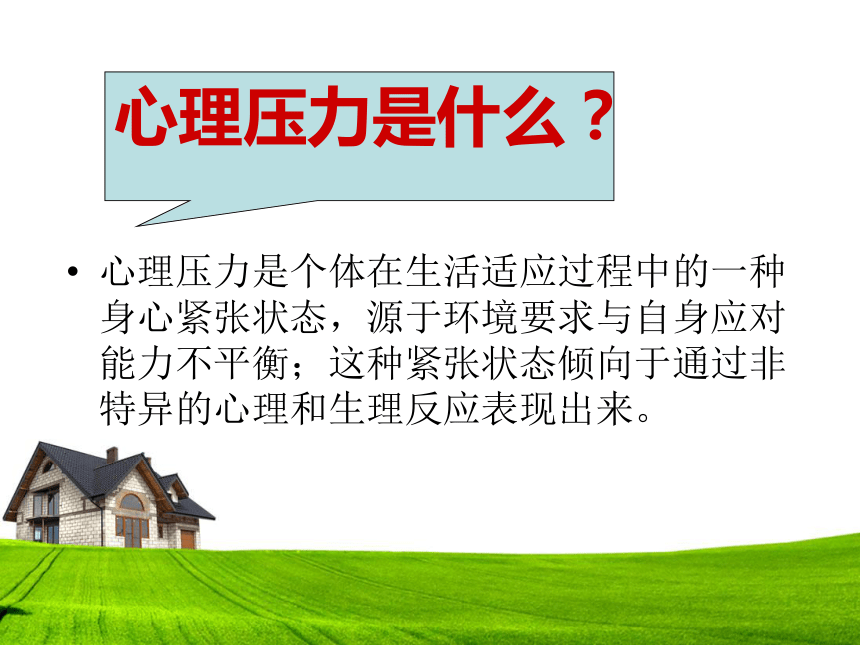 心理压力是什么？

• 心理压力是个体在生活适应过程中的一种身心紧张状态，源于环境要求与自身应对能力不平衡；这种紧张状态倾向于通过非特异的心理和生理反应表现出来。